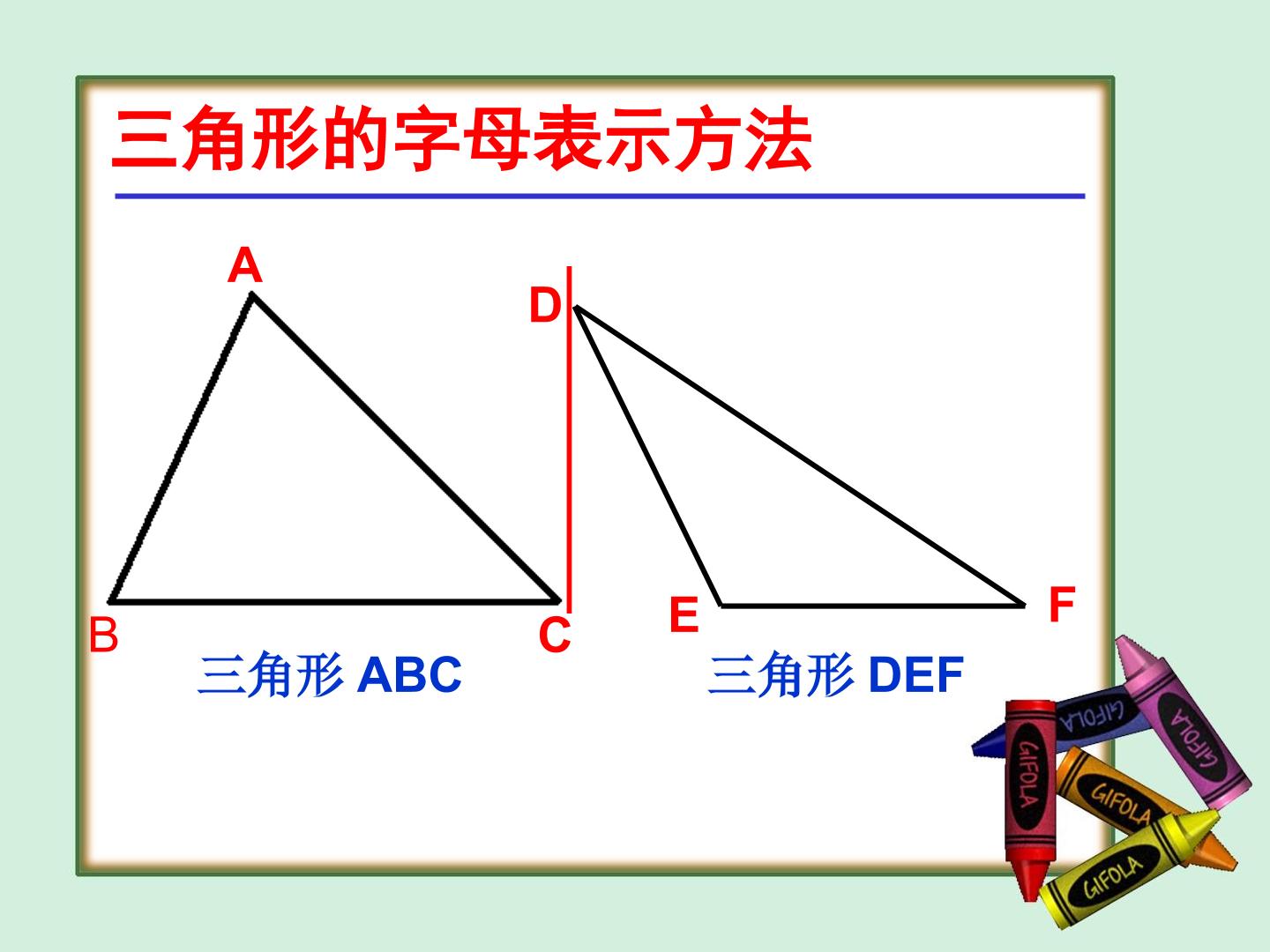 三角形的字母表示方法

A

D

B

C

E

F

三角形 ABC

三角形 DEF

GIFOLA

GIFOLA

GIFOLA

GIFOLA

GIFOLA